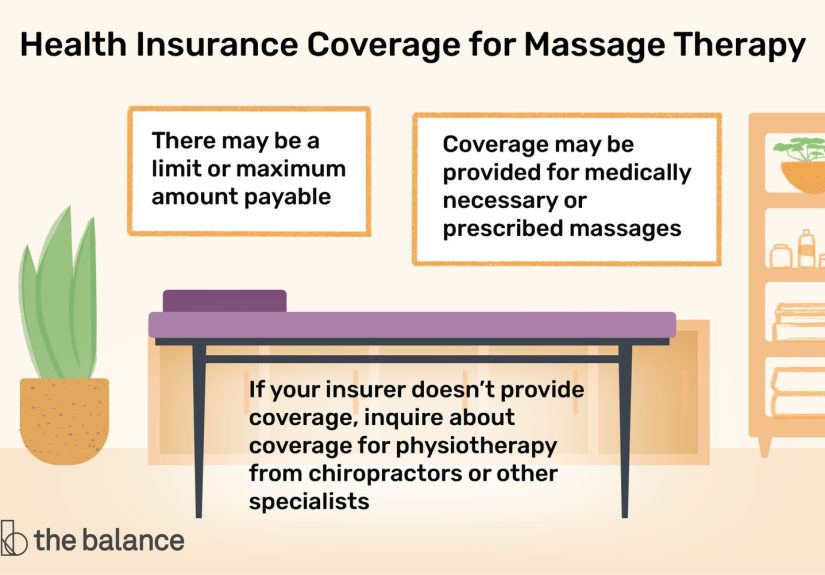 Health Insurance Coverage for Massage Therapy

There may be a limit or maximum amount payable

Coverage may be provided for medically necessary or prescribed massages

If your insurer doesn't provide coverage, inquire about coverage for physiotherapy from chiropractors or other specialists

the balance